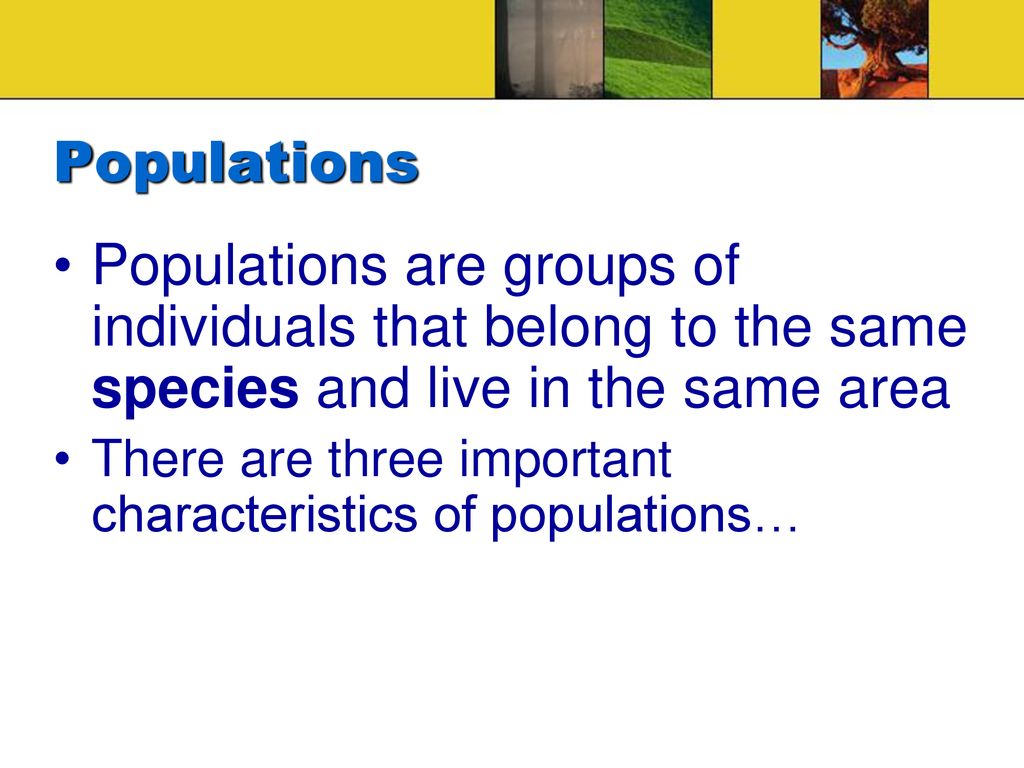 Populations

• Populations are groups of individuals that belong to the same species and live in the same area

• There are three important characteristics of populations…